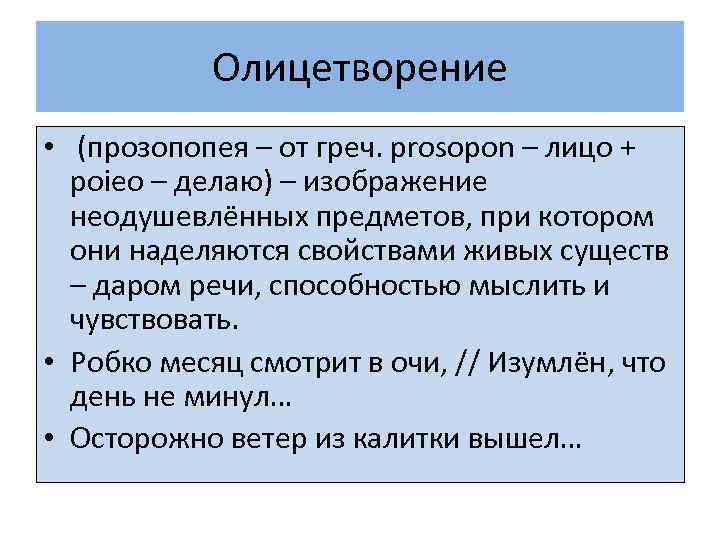 Олицетворение

• (прозопопея – от греч. prosopon – лицо + poieo – делаю) – изображение неодушевлённых предметов, при котором они наделяются свойствами живых существ – даром речи, способностью мыслить и чувствовать.

• Робко месяц смотрит в очи, // Изумлён, что день не минул...

• Осторожно ветер из калитки вышел...